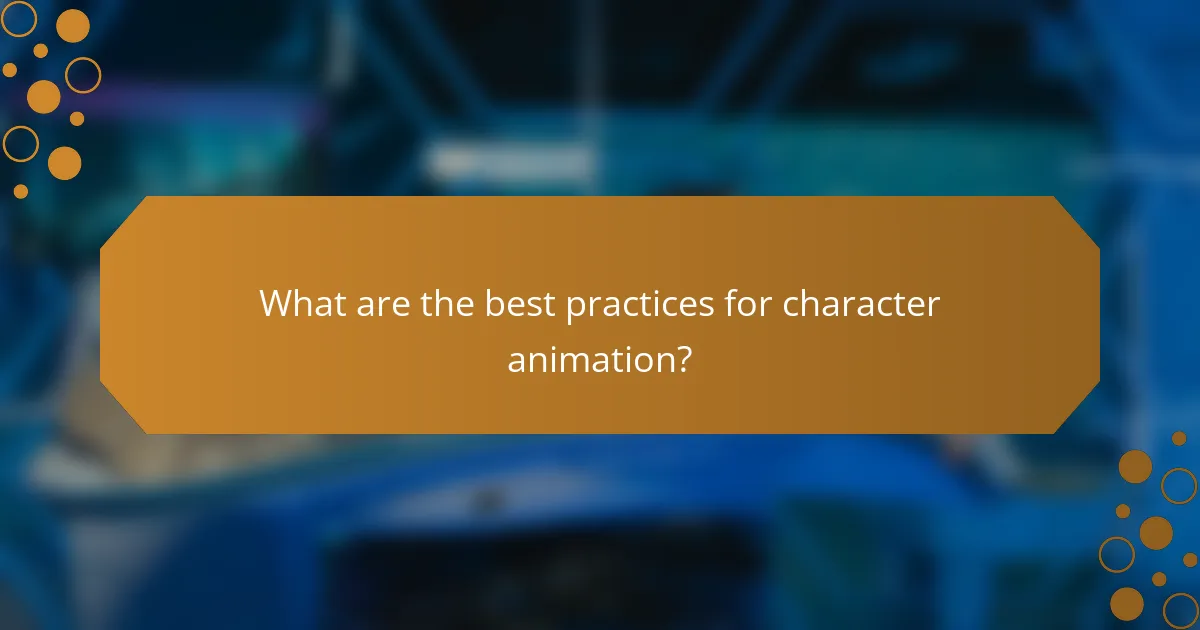 What are the best practices for character animation?